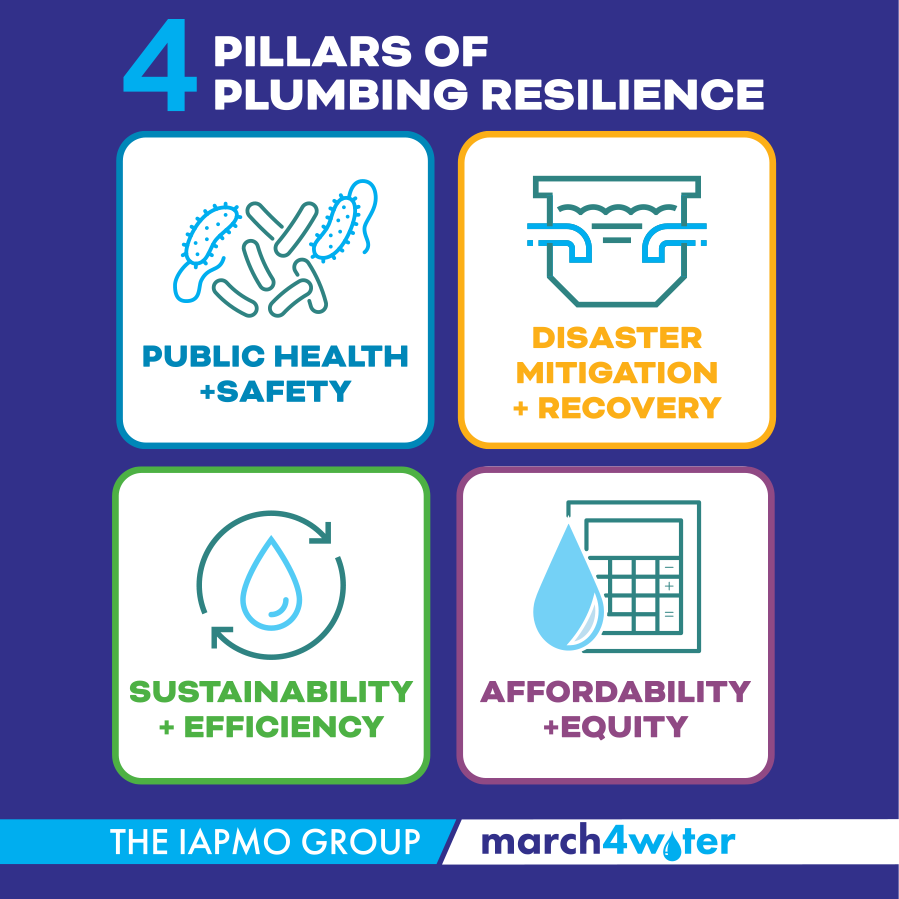 4 PILLARS OF PLUMBING RESILIENCE

PUBLIC HEALTH +SAFETY

DISASTER MITIGATION + RECOVERY

SUSTAINABILITY + EFFICIENCY

AFFORDABILITY +EQUITY

THE IAPMO GROUP

march4water